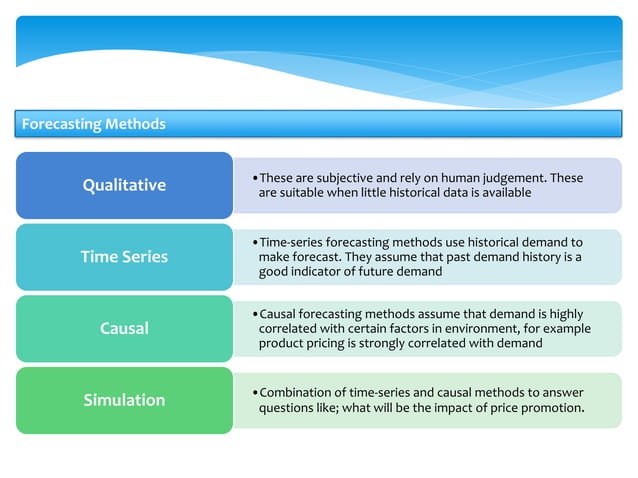 Forecasting Methods

Qualitative

• These are subjective and rely on human judgement. These are suitable when little historical data is available

Time Series

• Time-series forecasting methods use historical demand to make forecast. They assume that past demand history is a good indicator of future demand

Causal

• Causal forecasting methods assume that demand is highly correlated with certain factors in environment, for example product pricing is strongly correlated with demand

Simulation

• Combination of time-series and causal methods to answer questions like; what will be the impact of price promotion.